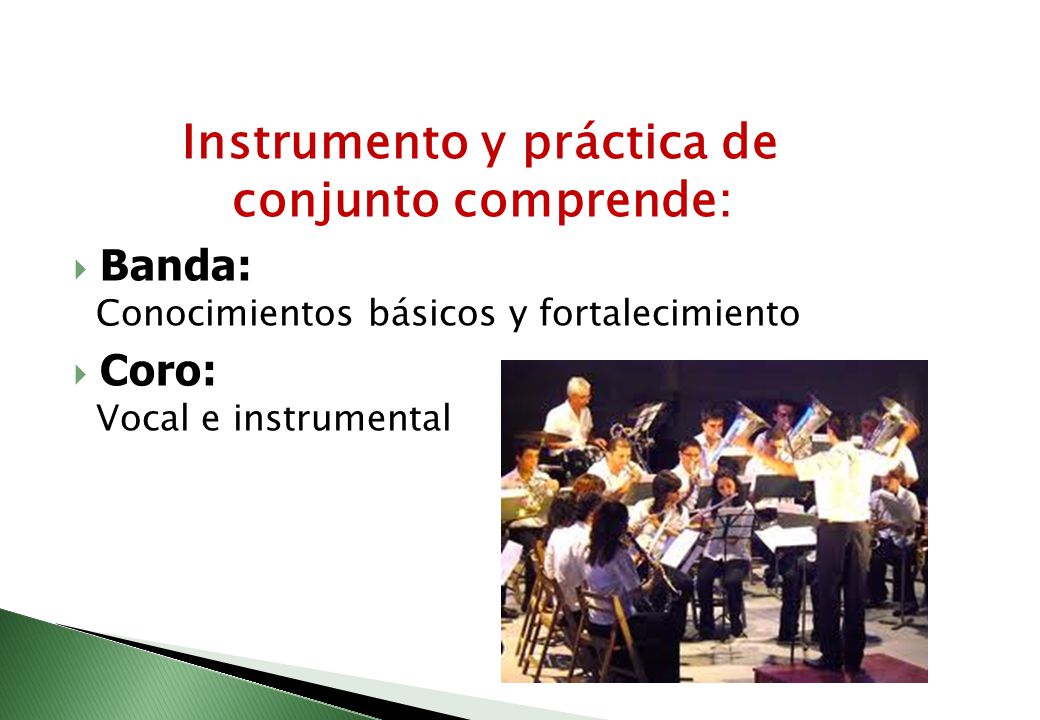 Instrumento y práctica de conjunto comprende:

Banda:
Conocimientos básicos y fortalecimiento

Coro:
Vocal e instrumental